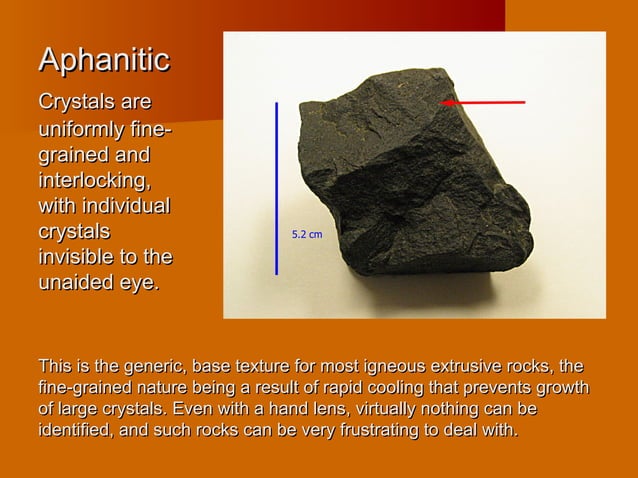 Aphanitic

Crystals are uniformly fine-grained and interlocking, with individual crystals invisible to the unaided eye.

5.2 cm

This is the generic, base texture for most igneous extrusive rocks, the fine-grained nature being a result of rapid cooling that prevents growth of large crystals. Even with a hand lens, virtually nothing can be identified, and such rocks can be very frustrating to deal with.